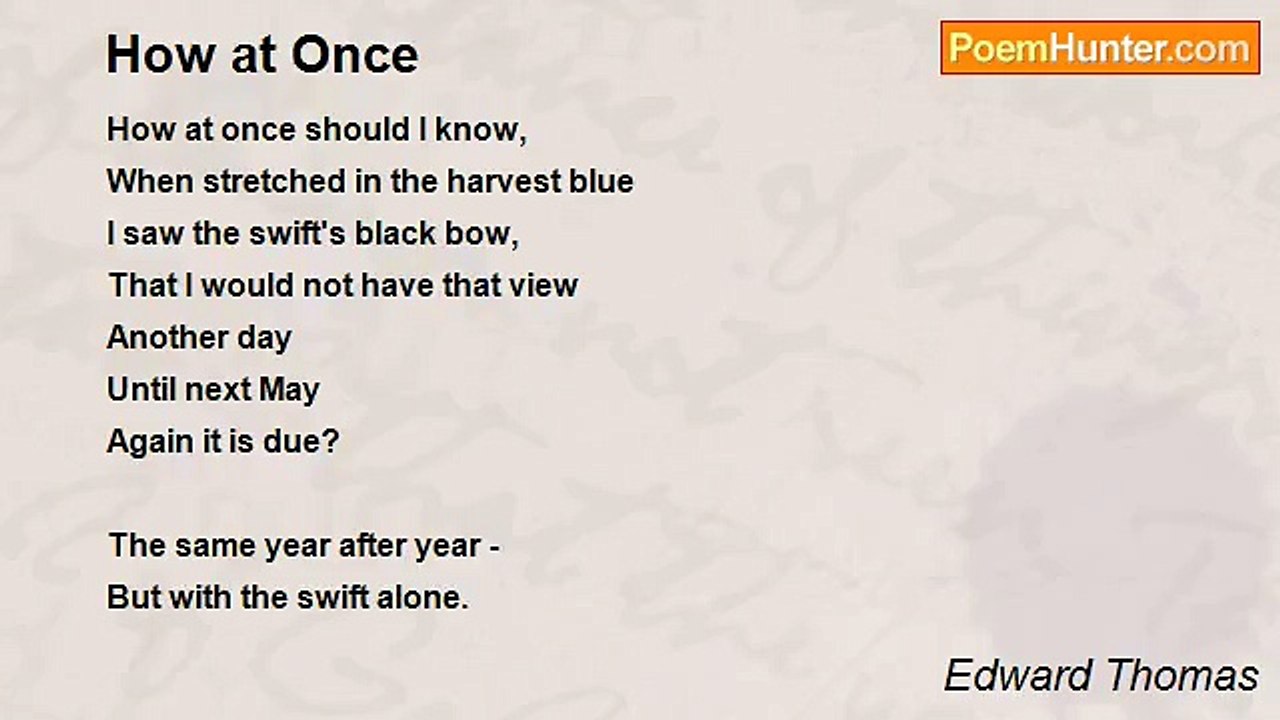 How at Once

PoemHunter.com

How at once should I know,
When stretched in the harvest blue
I saw the swift's black bow,
That I would not have that view
Another day
Until next May
Again it is due?

The same year after year -
But with the swift alone.

Edward Thomas